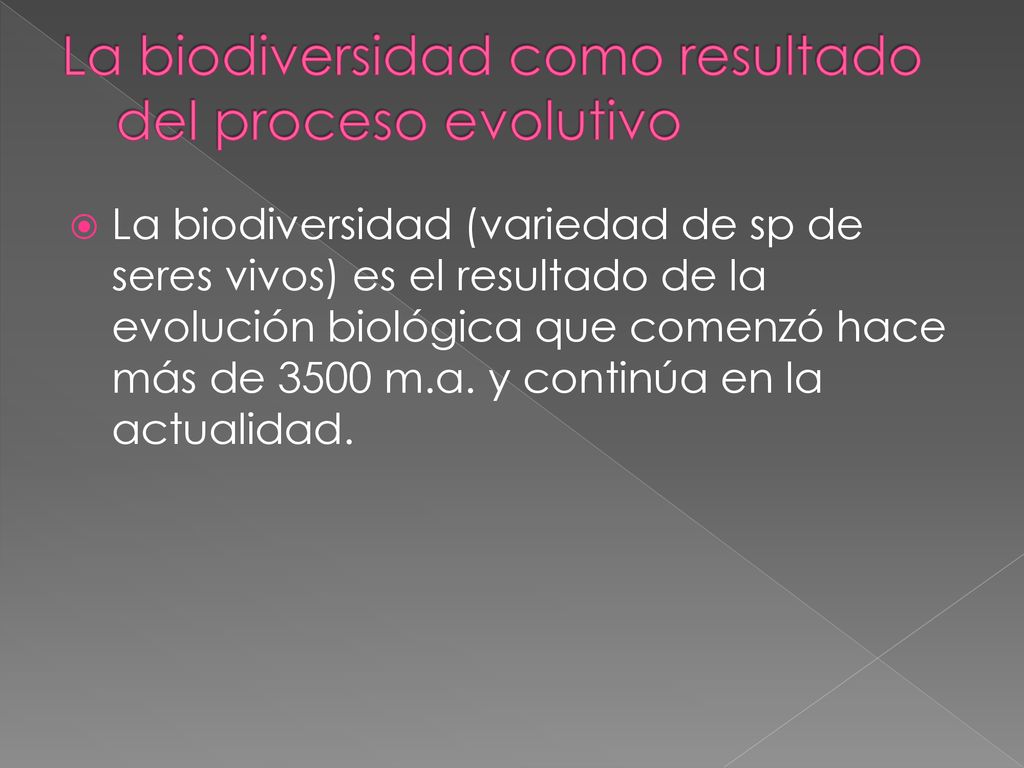 La biodiversidad como resultado del proceso evolutivo

La biodiversidad (variedad de sp de seres vivos) es el resultado de la evolución biológica que comenzó hace más de 3500 m.a. y continúa en la actualidad.